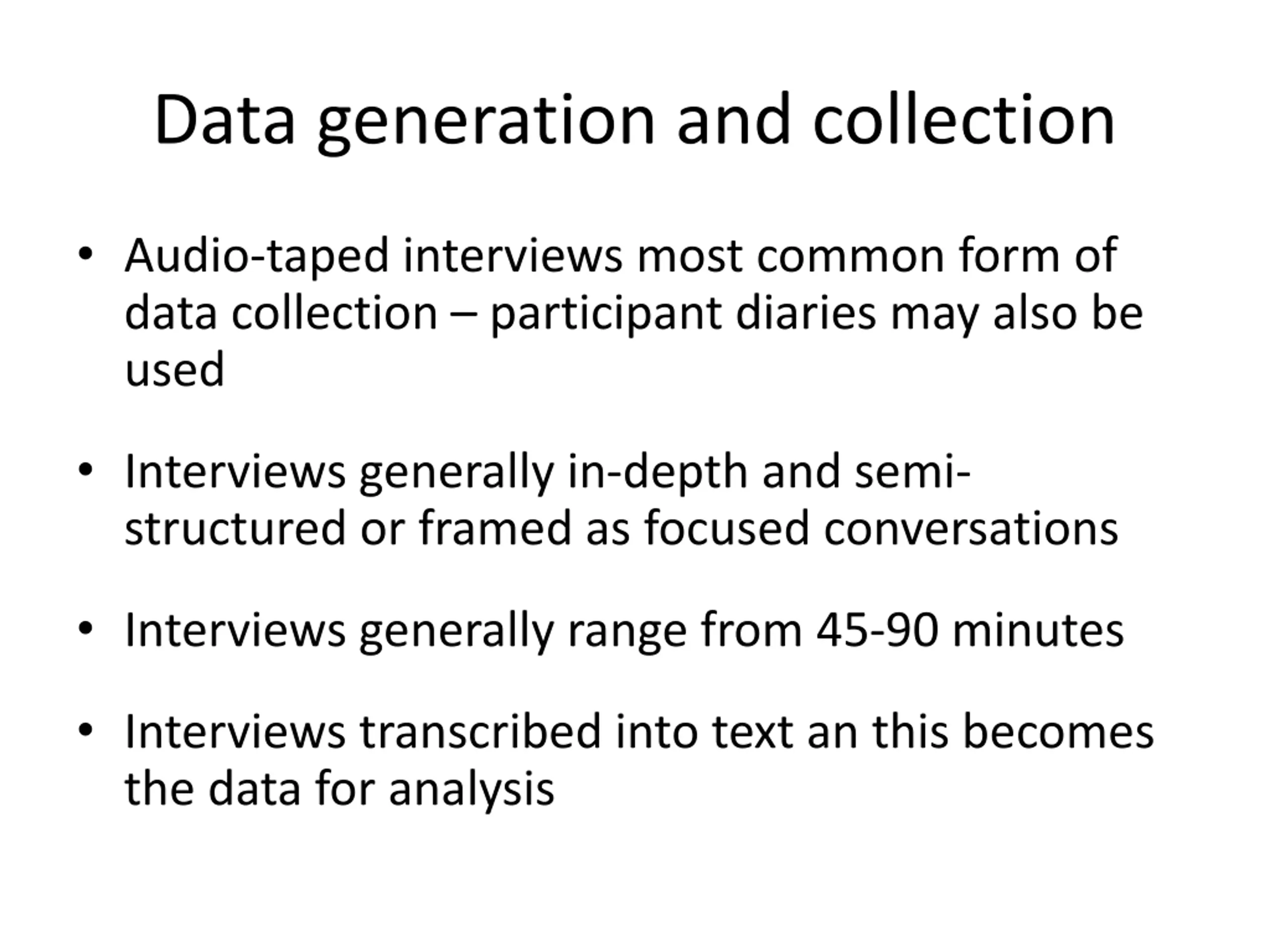 Data generation and collection

• Audio-taped interviews most common form of data collection – participant diaries may also be used

• Interviews generally in-depth and semi-structured or framed as focused conversations

• Interviews generally range from 45-90 minutes

• Interviews transcribed into text an this becomes the data for analysis